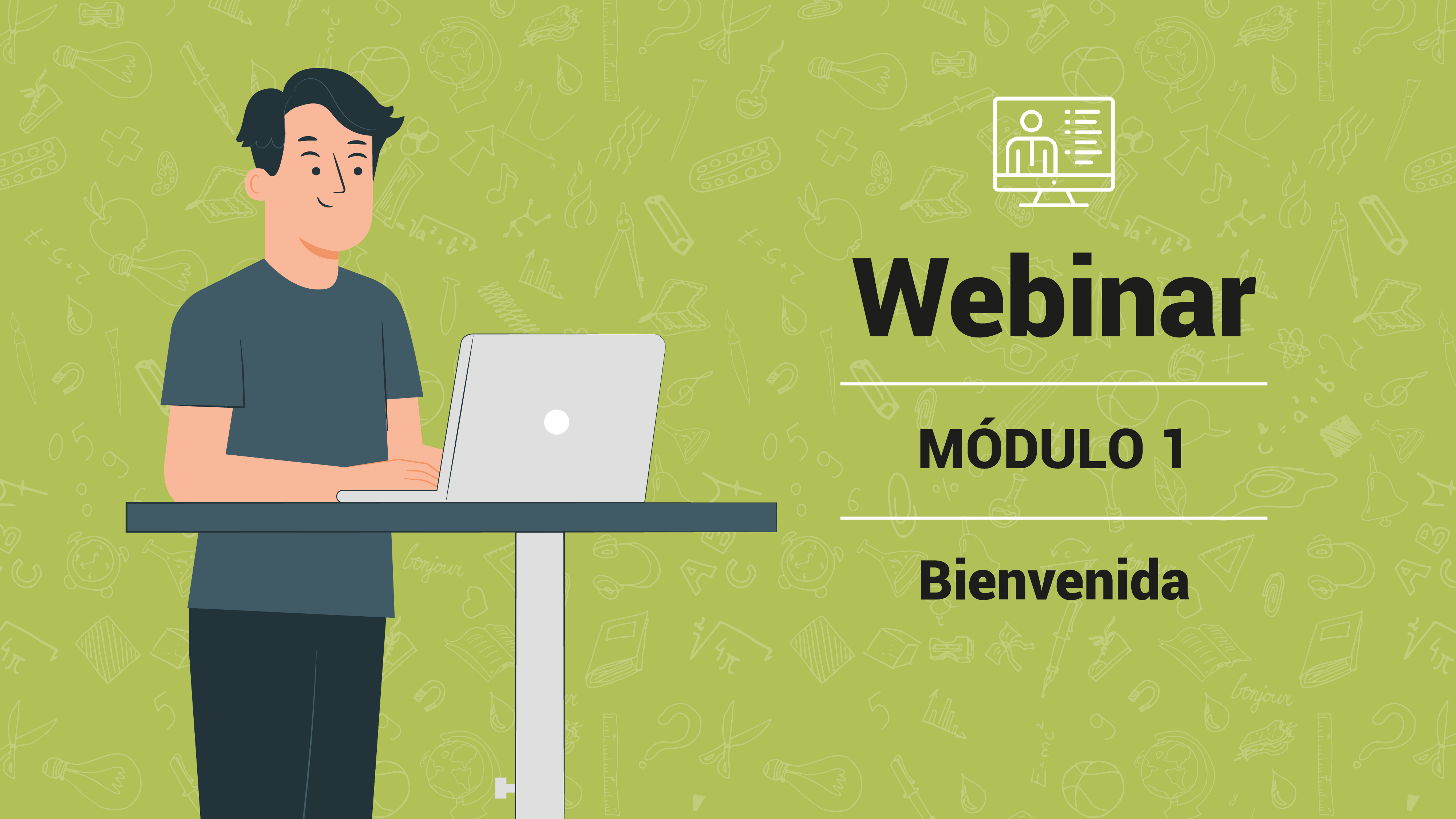 Webinar

MÓDULO 1

Bienvenida